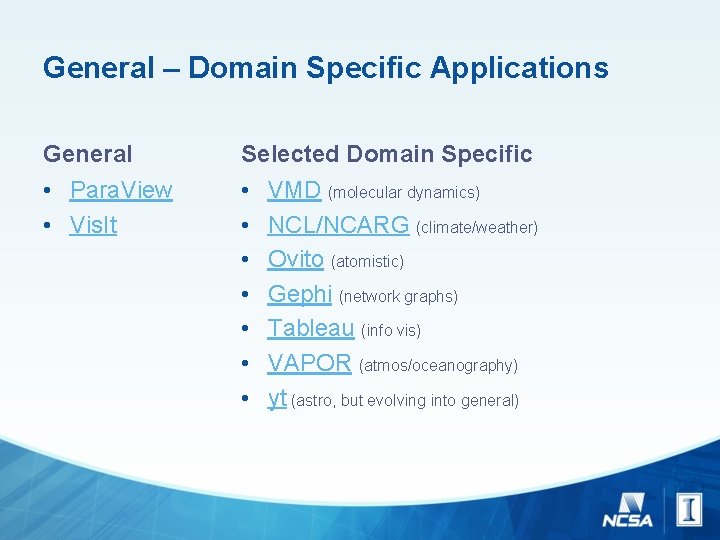 General – Domain Specific Applications

General
• ParaView
• VisIt

Selected Domain Specific
• VMD (molecular dynamics)
• NCL/NCARG (climate/weather)
• Ovito (atomistic)
• Gephi (network graphs)
• Tableau (info vis)
• VAPOR (atmos/oceanography)
• yt (astro, but evolving into general)

NCSA

I